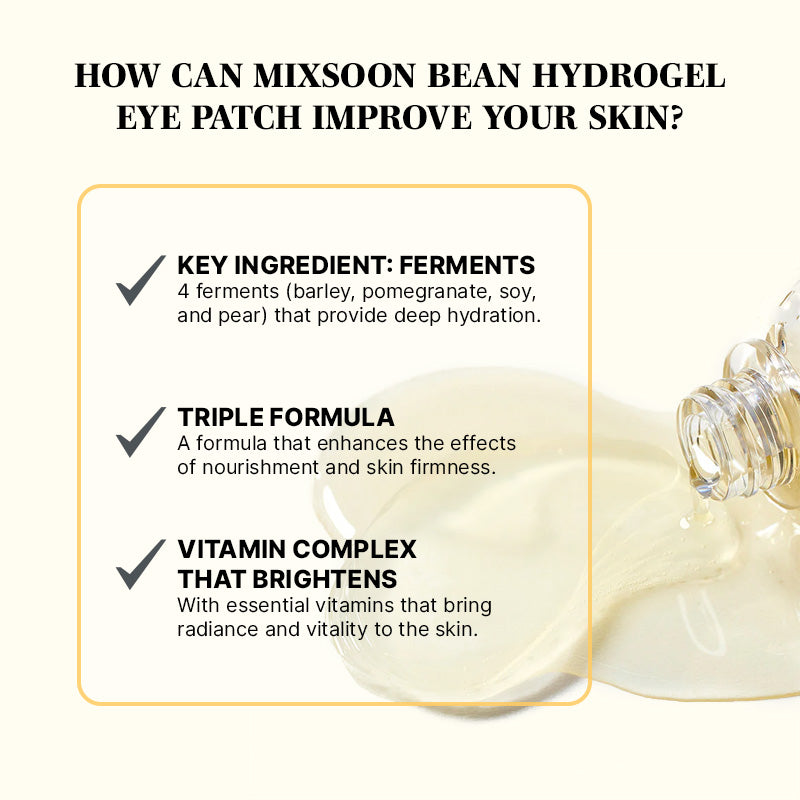 HOW CAN MIXSOON BEAN HYDROGEL EYE PATCH IMPROVE YOUR SKIN?

KEY INGREDIENT: FERMENTS
4 ferments (barley, pomegranate, soy, and pear) that provide deep hydration.

TRIPLE FORMULA
A formula that enhances the effects of nourishment and skin firmness.

VITAMIN COMPLEX THAT BRIGHTENS
With essential vitamins that bring radiance and vitality to the skin.